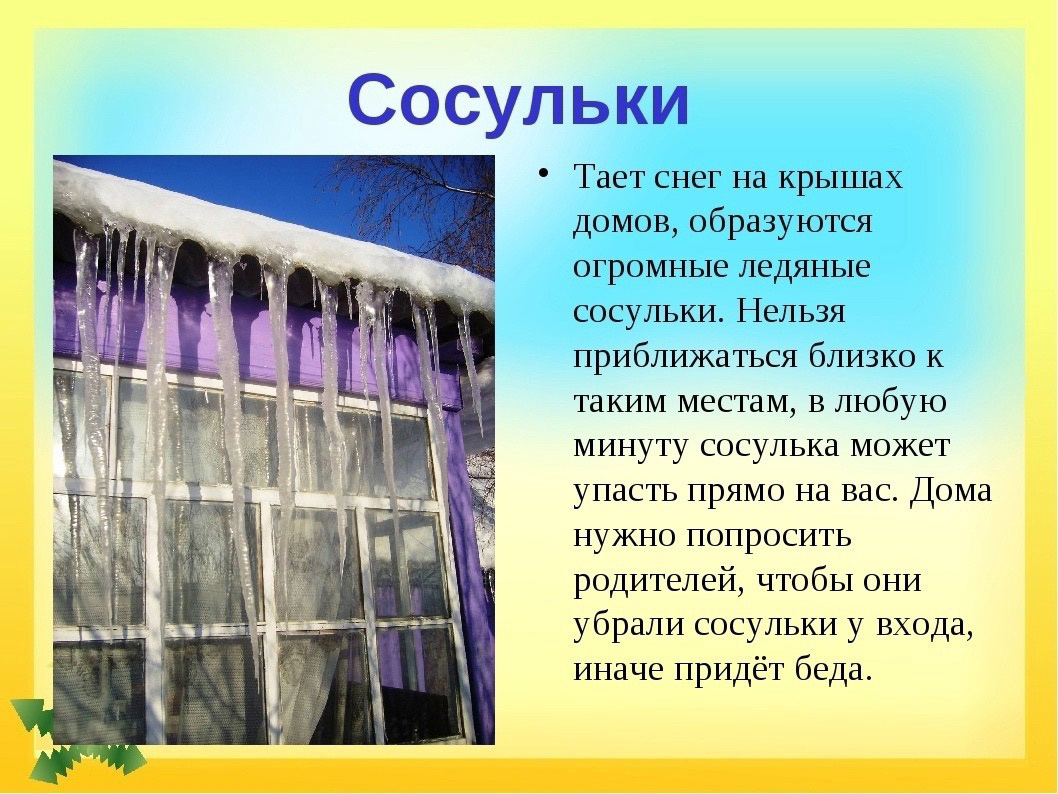 Сосульки

• Тает снег на крышах домов, образуются огромные ледяные сосульки. Нельзя приближаться близко к таким местам, в любую минуту сосулька может упасть прямо на вас. Дома нужно попросить родителей, чтобы они убрали сосульки у входа, иначе придёт беда.